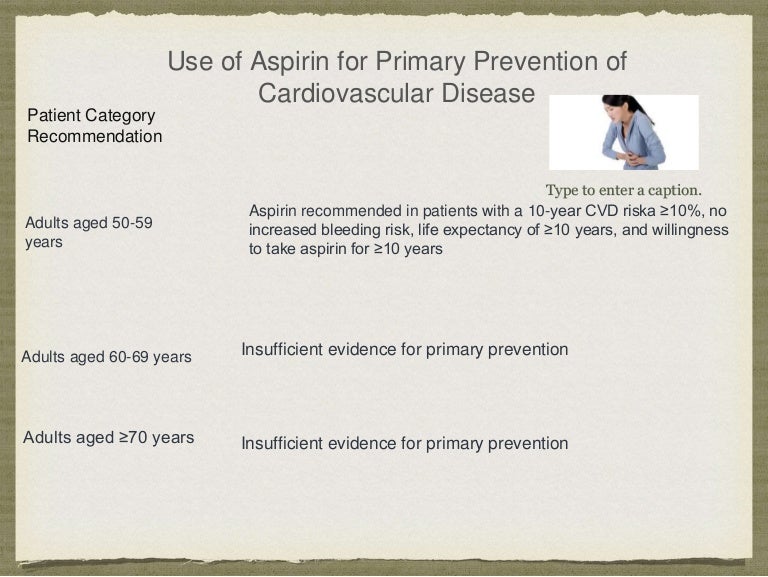 Use of Aspirin for Primary Prevention of Cardiovascular Disease

Patient Category
Recommendation

Type to enter a caption.

Adults aged 50-59 years

Aspirin recommended in patients with a 10-year CVD riska ≥10%, no increased bleeding risk, life expectancy of ≥10 years, and willingness to take aspirin for ≥10 years

Adults aged 60-69 years

Insufficient evidence for primary prevention

Adults aged ≥70 years

Insufficient evidence for primary prevention